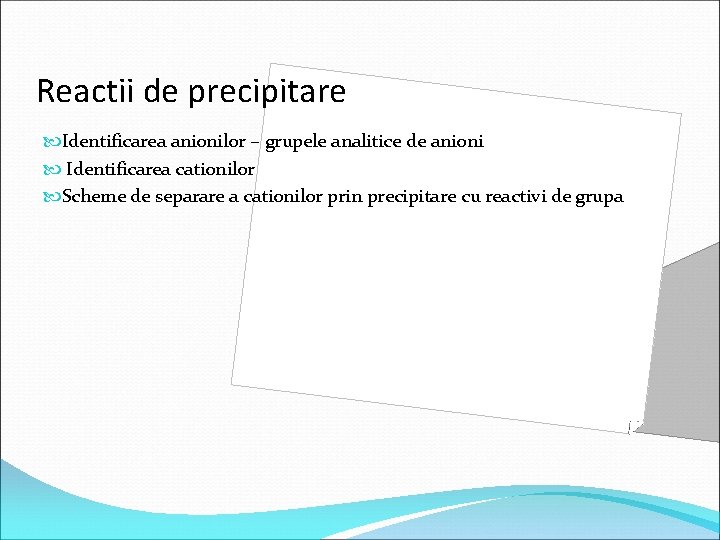 Reactii de precipitare

Identificarea anionilor – grupele analitice de anioni
Identificarea cationilor
Scheme de separare a cationilor prin precipitare cu reactivi de grupa